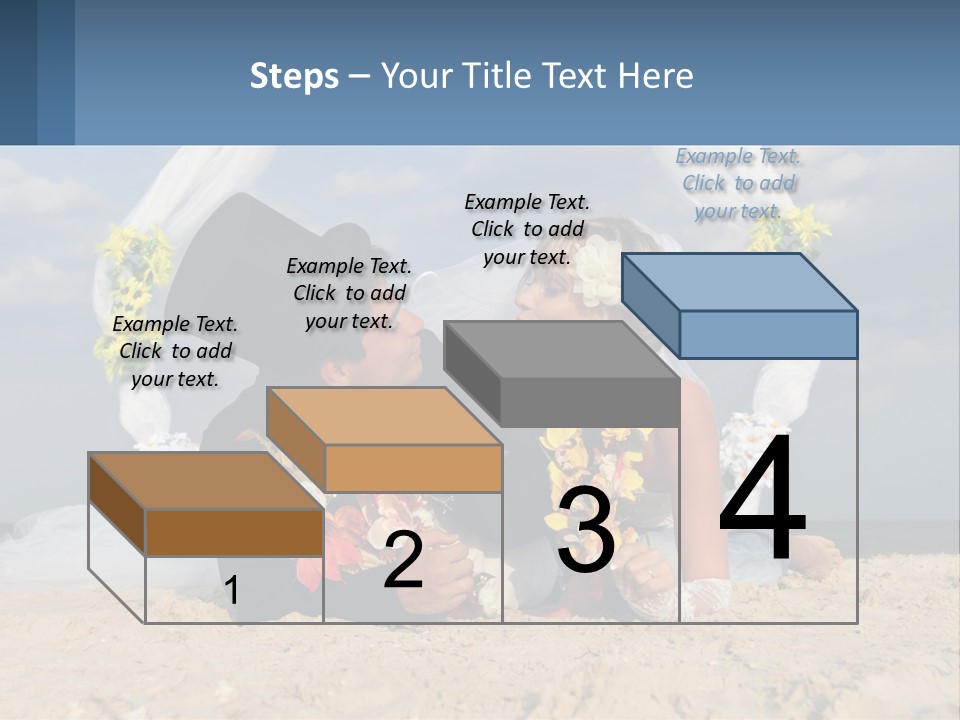 Steps – Your Title Text Here

Example Text. Click to add your text.

Example Text. Click to add your text.

Example Text. Click to add your text.

Example Text. Click to add your text.

1

2

3

4